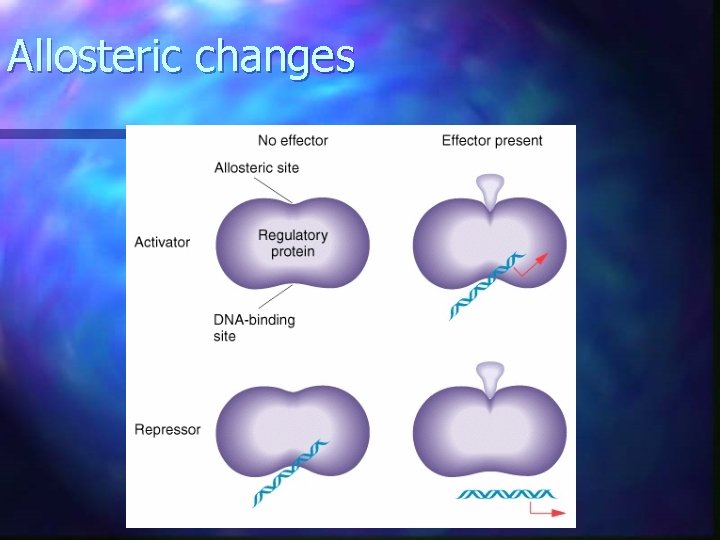 Allosteric changes

No effector

Effector present

Allosteric site

Activator

Regulatory protein

DNA-binding site

Repressor